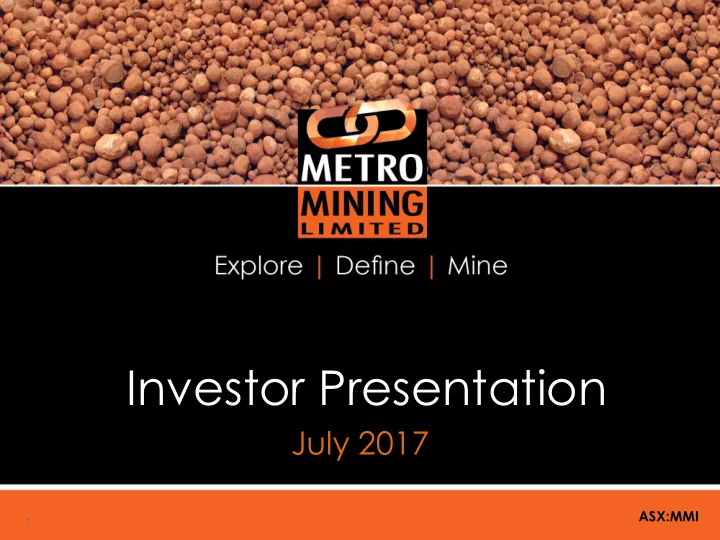 METRO
MINING
LIMITED

Explore | Define | Mine

Investor Presentation

July 2017

1

ASX:MMI